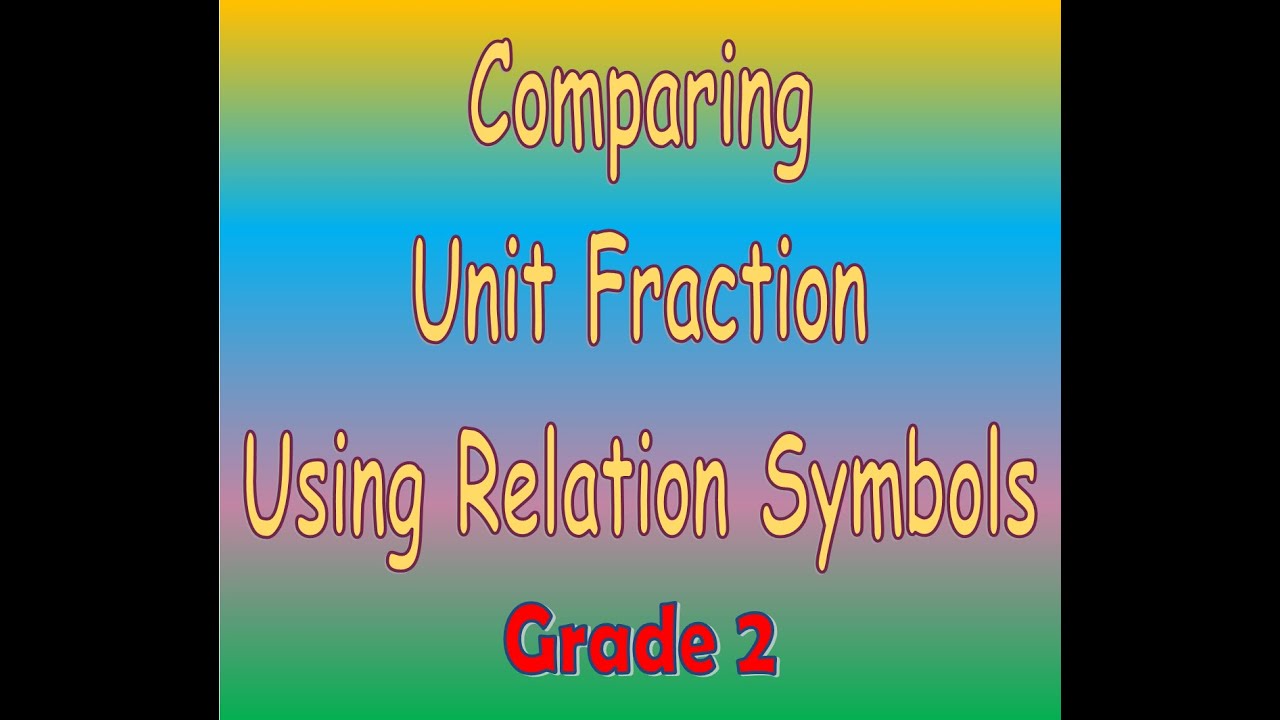 Comparing
Unit Fraction
Using Relation Symbols
Grade 2